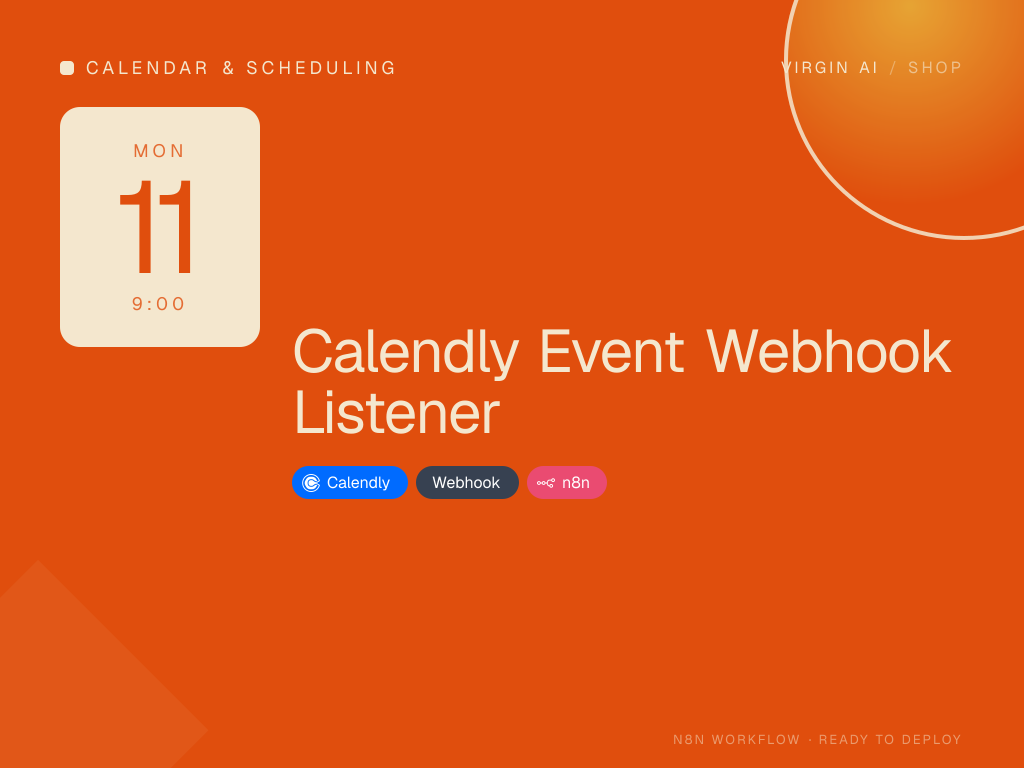 CALENDAR & SCHEDULING

VIRGIN AI / SHOP

MON
11
9:00

Calendly Event Webhook Listener

Calendly Webhook n8n

N8N WORKFLOW · READY TO DEPLOY